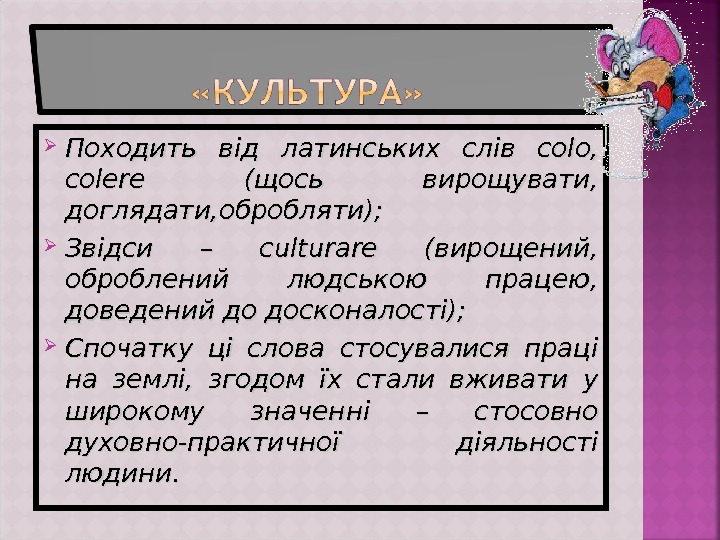 «КУЛЬТУРА»

Походить від латинських слів colo, colere (щось вирощувати, доглядати,обробляти);

Звідси – culturare (вирощений, оброблений людською працею, доведений до досконалості);

Спочатку ці слова стосувалися праці на землі, згодом їх стали вживати у широкому значенні – стосовно духовно-практичної діяльності людини.